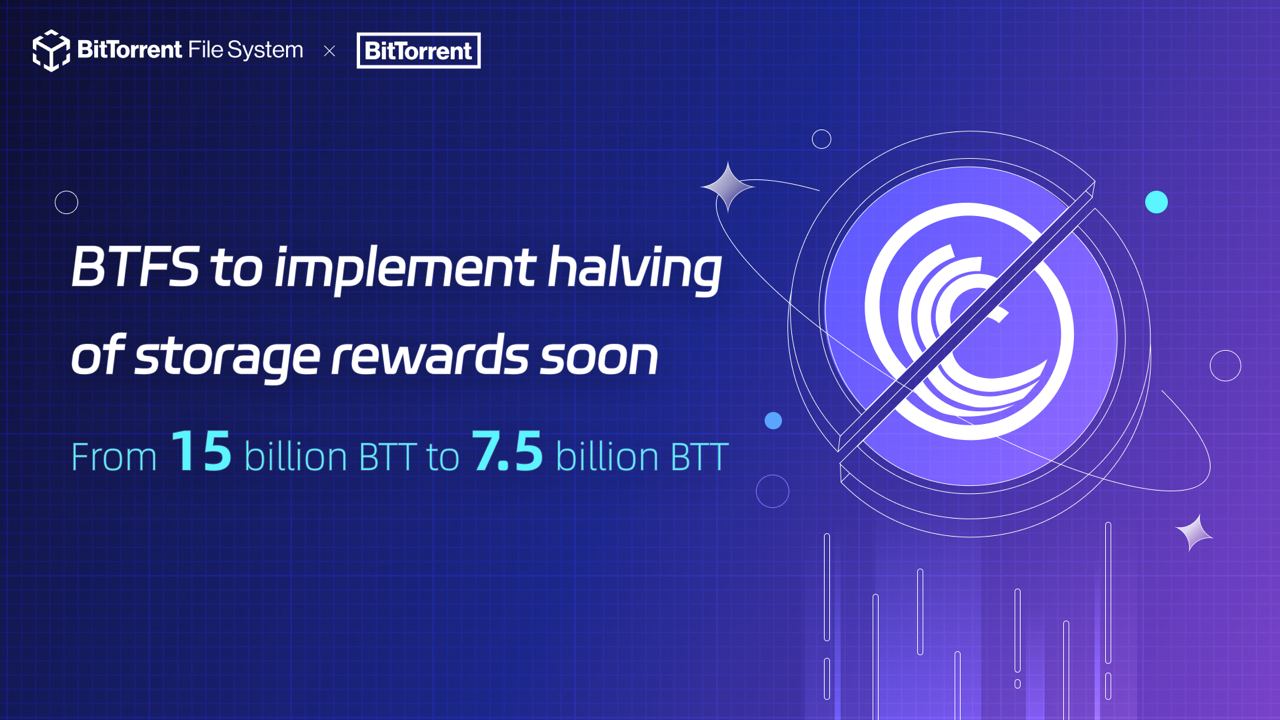 BitTorrent File System × BitTorrent

BTFS to implement halving of storage rewards soon

From 15 billion BTT to 7.5 billion BTT